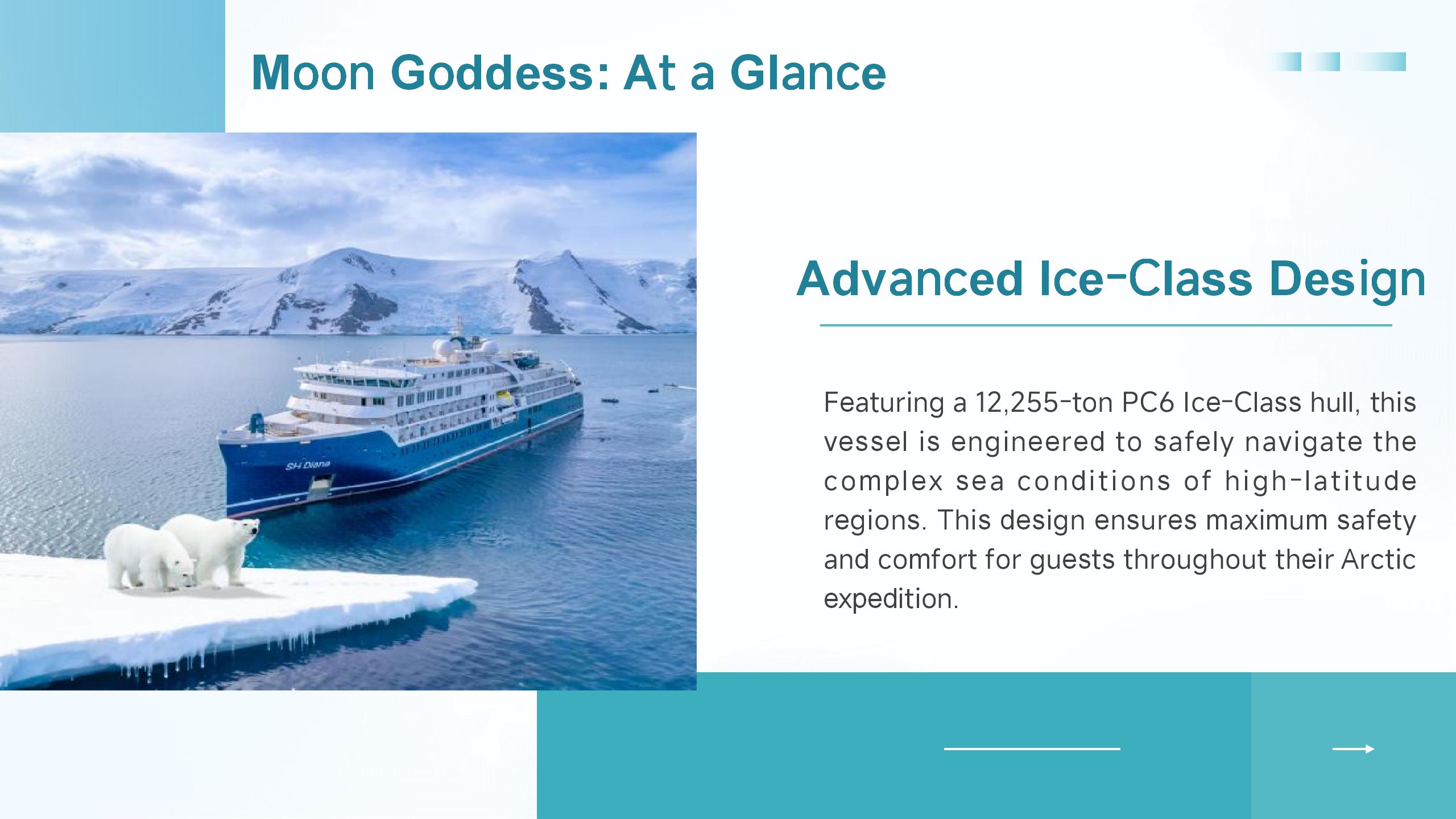 Moon Goddess: At a Glance

SH Diana

Advanced Ice-Class Design

Featuring a 12,255-ton PC6 Ice-Class hull, this vessel is engineered to safely navigate the complex sea conditions of high-latitude regions. This design ensures maximum safety and comfort for guests throughout their Arctic expedition.